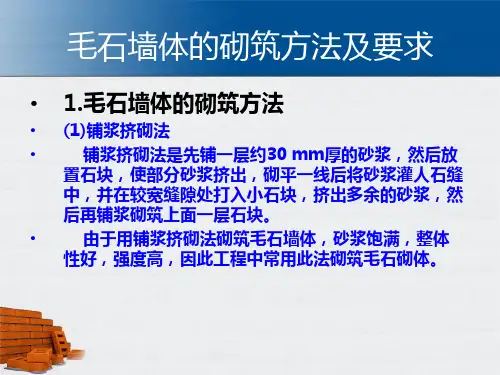 毛石墙体的砌筑方法及要求

• 1.毛石墙体的砌筑方法

• (1)铺浆挤砌法

• 铺浆挤砌法是先铺一层约30 mm厚的砂浆，然后放置石块，使部分砂浆挤出，砌平一线后将砂浆灌人石缝中，并在较宽缝隙处打入小石块，挤出多余的砂浆，然后再铺浆砌筑上面一层石块。

• 由于用铺浆挤砌法砌筑毛石墙体，砂浆饱满，整体性好，强度高，因此工程中常用此法砌筑毛石砌体。